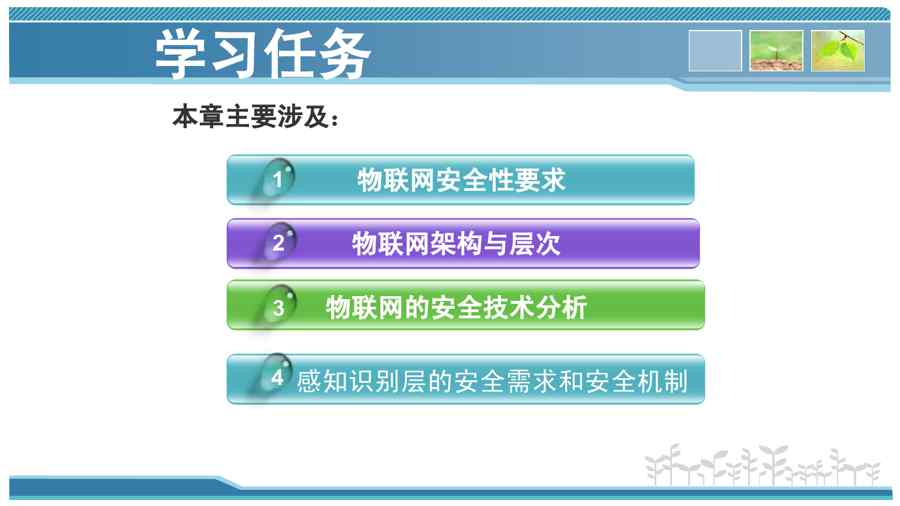 学习任务

本章主要涉及：

1 物联网安全性要求

2 物联网架构与层次

3 物联网的安全技术分析

4 感知识别层的安全需求和安全机制